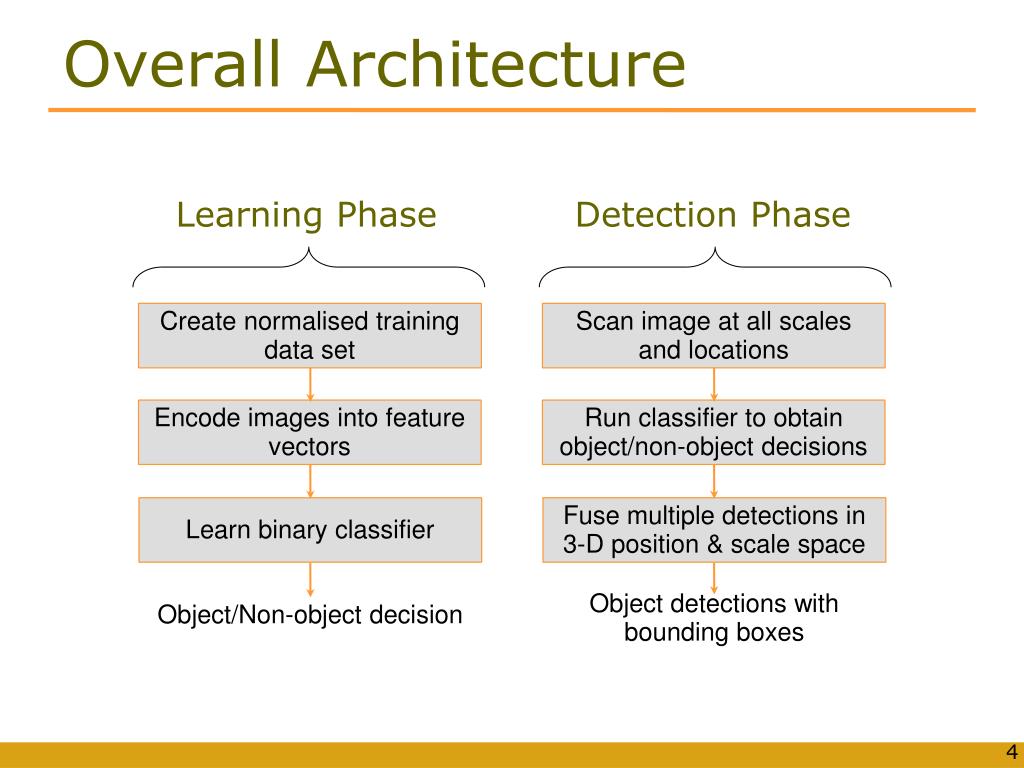 Overall Architecture

Learning Phase

Create normalised training data set

Encode images into feature vectors

Learn binary classifier

Object/Non-object decision

Detection Phase

Scan image at all scales and locations

Run classifier to obtain object/non-object decisions

Fuse multiple detections in 3-D position & scale space

Object detections with bounding boxes

4